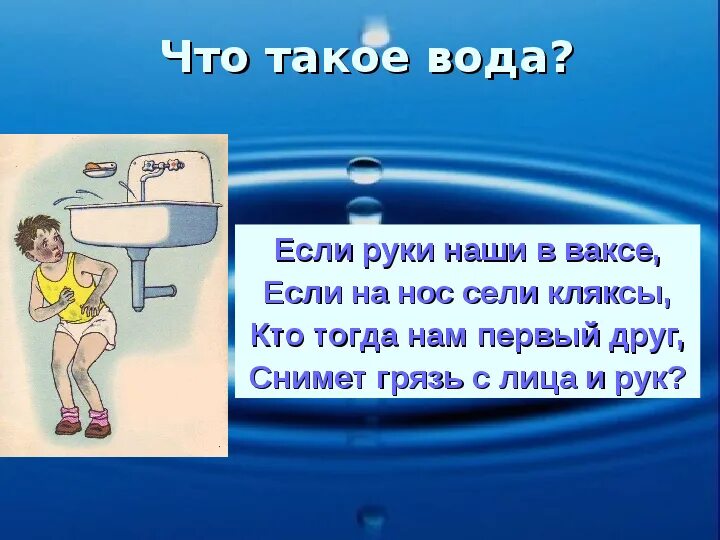 Что такое вода?

Если руки наши в ваксе,
Если на нос сели кляксы,
Кто тогда нам первый друг,
Снимет грязь с лица и рук?